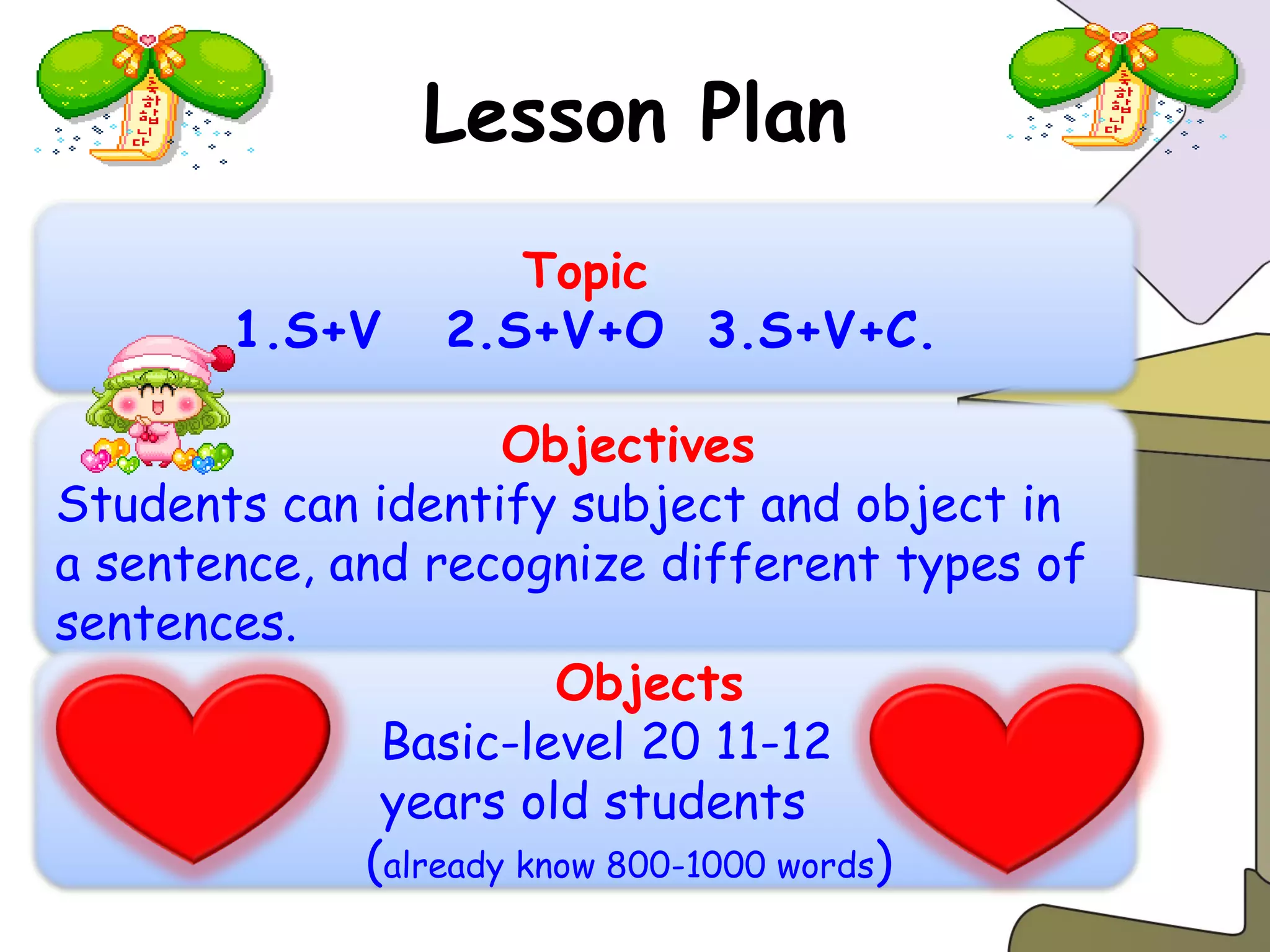 축하합니다

Lesson Plan

축하합니다

Topic

1.S+V 2.S+V+O 3.S+V+C.

Objectives

Students can identify subject and object in a sentence, and recognize different types of sentences.

Objects

Basic-level 20 11-12 years old students

(already know 800-1000 words)